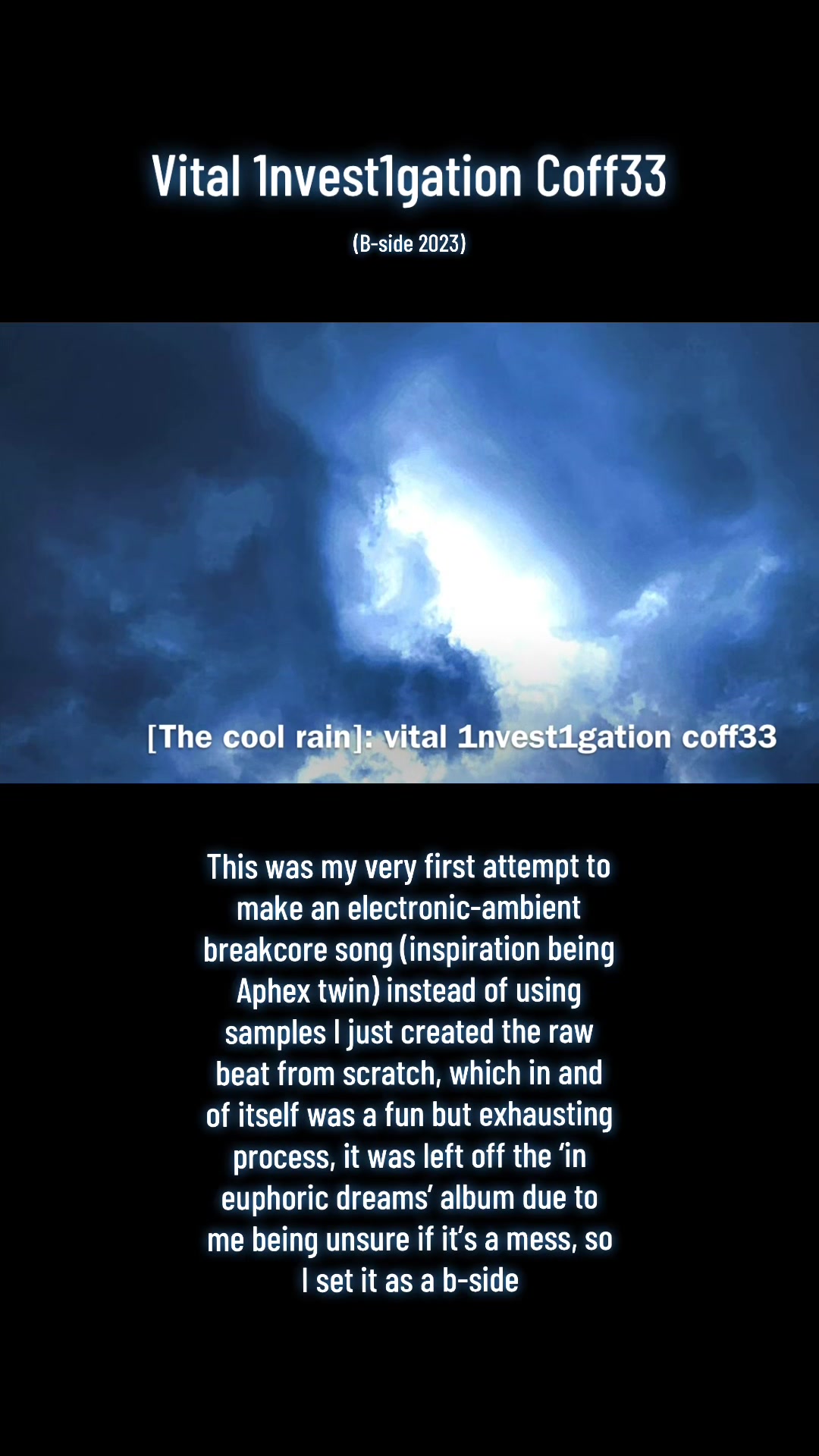 Vital 1nvest1gation Coff33

(B-side 2023)

[The cool rain]: vital 1nvest1gation coff33

This was my very first attempt to make an electronic-ambient breakcore song (inspiration being Aphex twin) instead of using samples I just created the raw beat from scratch, which in and of itself was a fun but exhausting process, it was left off the 'in euphoric dreams' album due to me being unsure if it's a mess, so I set it as a b-side